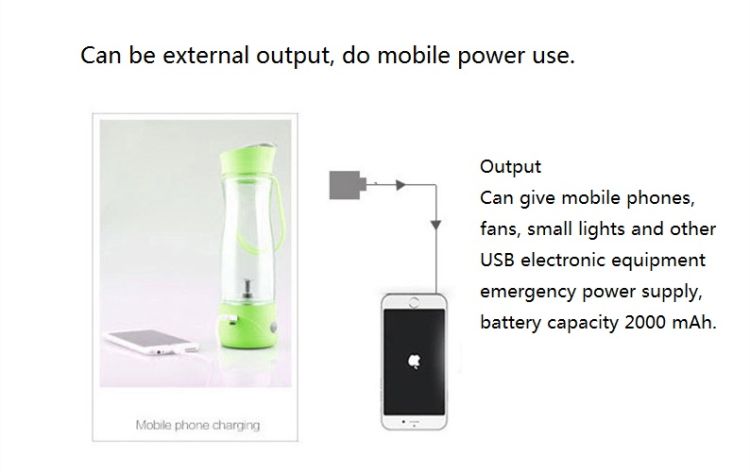 Can be external output, do mobile power use.

Mobile phone charging

Output
Can give mobile phones, fans, small lights and other USB electronic equipment emergency power supply, battery capacity 2000 mAh.